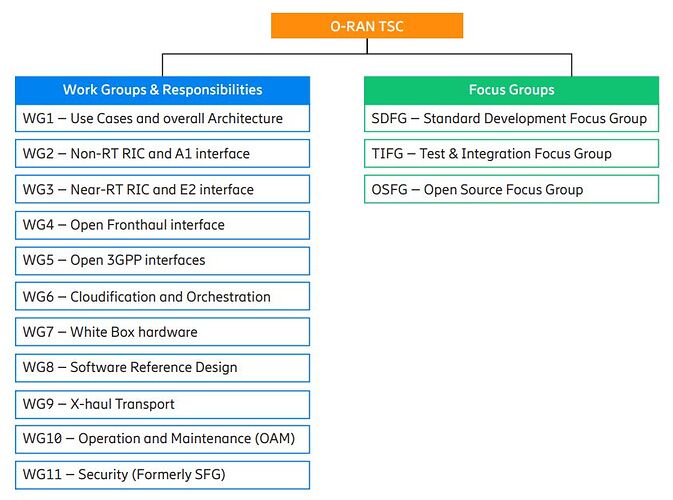 O-RAN TSC

Work Groups & Responsibilities

WG1 – Use Cases and overall Architecture

WG2 – Non-RT RIC and A1 interface

WG3 – Near-RT RIC and E2 interface

WG4 – Open Fronthaul interface

WG5 – Open 3GPP interfaces

WG6 – Cloudification and Orchestration

WG7 – White Box hardware

WG8 – Software Reference Design

WG9 – X-haul Transport

WG10 – Operation and Maintenance (OAM)

WG11 – Security (Formerly SFG)

Focus Groups

SDFG – Standard Development Focus Group

TIFG – Test & Integration Focus Group

OSFG – Open Source Focus Group